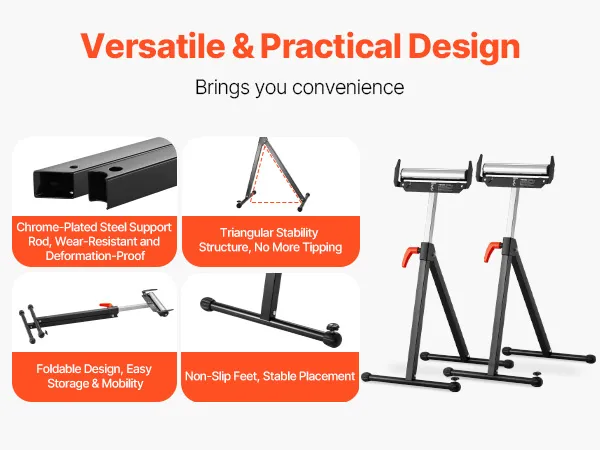 Versatile & Practical Design

Brings you convenience

Chrome-Plated Steel Support Rod, Wear-Resistant and Deformation-Proof

Triangular Stability Structure, No More Tipping

Foldable Design, Easy Storage & Mobility

Non-Slip Feet, Stable Placement